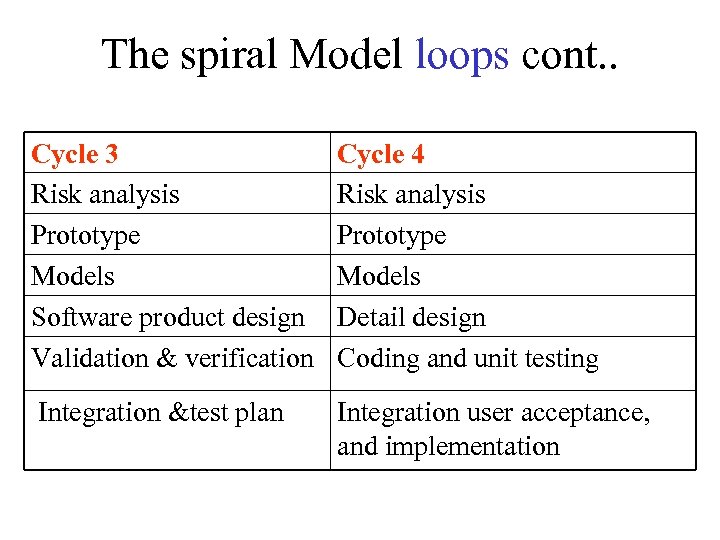 The spiral Model loops cont..

| Cycle 3 | Cycle 4 |
|---|---|
| Risk analysis | Risk analysis |
| Prototype | Prototype |
| Models | Models |
| Software product design | Detail design |
| Validation & verification | Coding and unit testing |
| Integration &test plan | Integration user acceptance, and implementation |